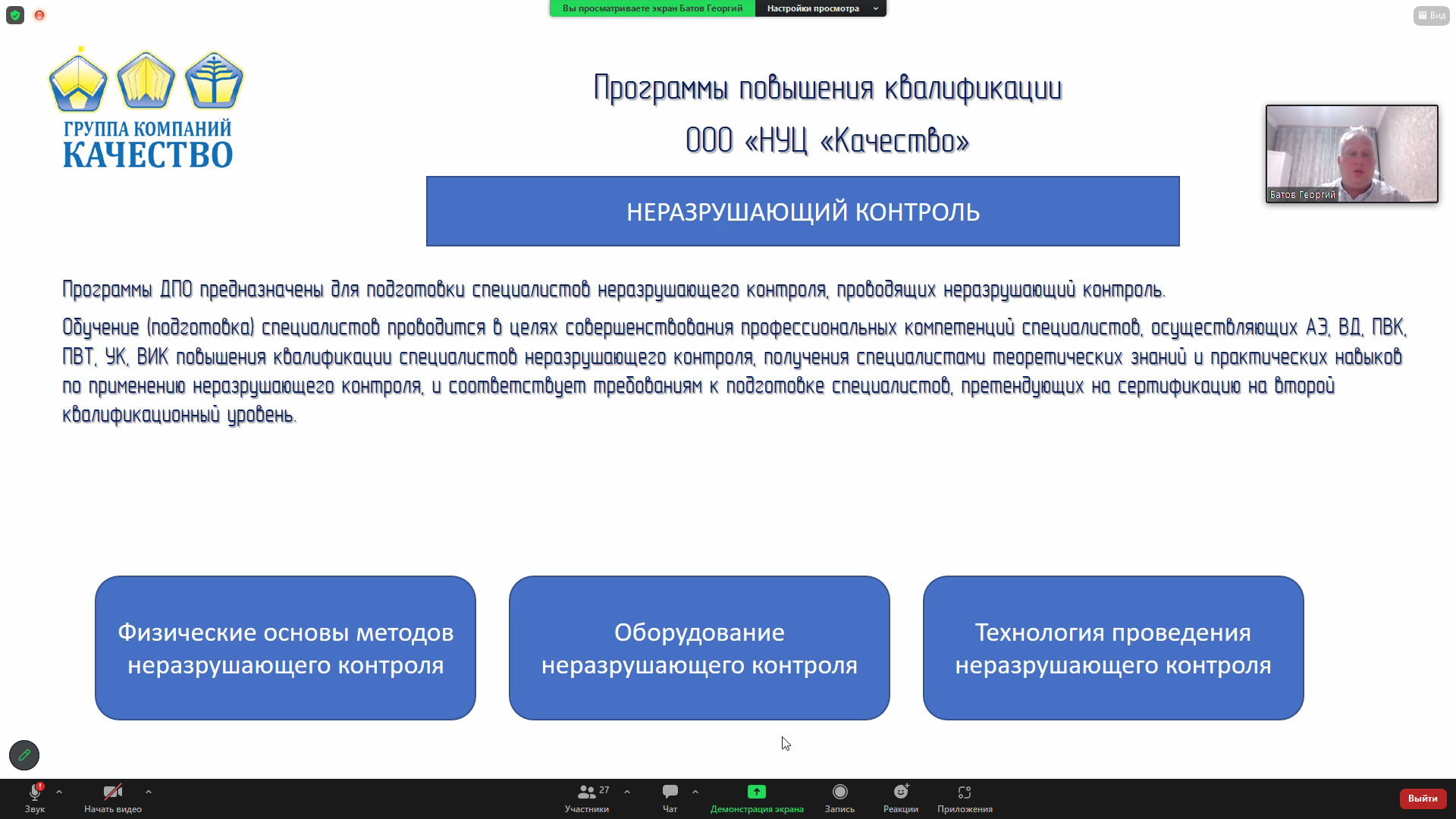 Вы просматриваете экран Батов Георгий Настройки просмотра

Вид

ГРУППА КОМПАНИЙ
КАЧЕСТВО

Программы повышения квалификации
ООО «НУЦ «Качество»

Батов Георгий

НЕРАЗРУШАЮЩИЙ КОНТРОЛЬ

Программы ДПО предназначены для подготовки специалистов неразрушающего контроля, проводящих неразрушающий контроль.

Обучение (подготовка) специалистов проводится в целях совершенствования профессиональных компетенций специалистов, осуществляющих АЭ, ВД, ПВК, ПВТ, УК, ВИК повышения квалификации специалистов неразрушающего контроля, получения специалистами теоретических знаний и практических навыков по применению неразрушающего контроля, и соответствует требованиям к подготовке специалистов, претендующих на сертификацию на второй квалификационный уровень.

Физические основы методов неразрушающего контроля

Оборудование неразрушающего контроля

Технология проведения неразрушающего контроля

Звук Начать видео 27 Участники Чат Демонстрация экрана Запись Реакции Приложения Выйти